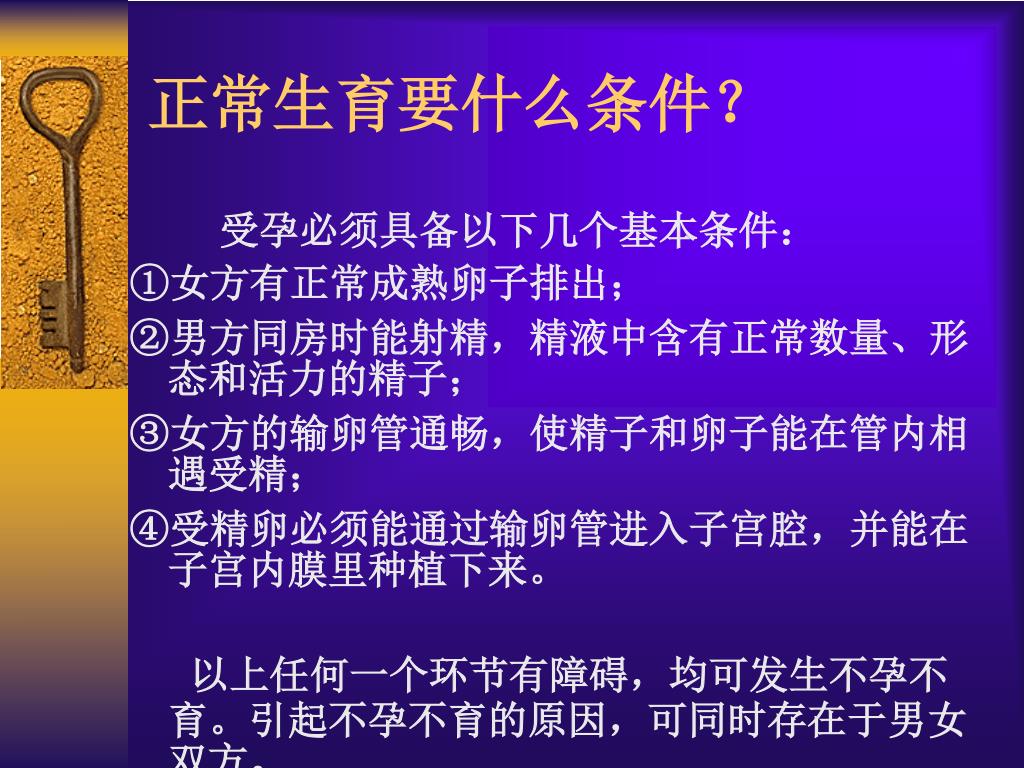 正常生育要什么条件？

受孕必须具备以下几个基本条件：
①女方有正常成熟卵子排出；
②男方同房时能射精，精液中含有正常数量、形态和活力的精子；
③女方的输卵管通畅，使精子和卵子能在管内相遇受精；
④受精卵必须能通过输卵管进入子宫腔，并能在子宫内膜里种植下来。

以上任何一个环节有障碍，均可发生不孕不育。引起不孕不育的原因，可同时存在于男女双方。